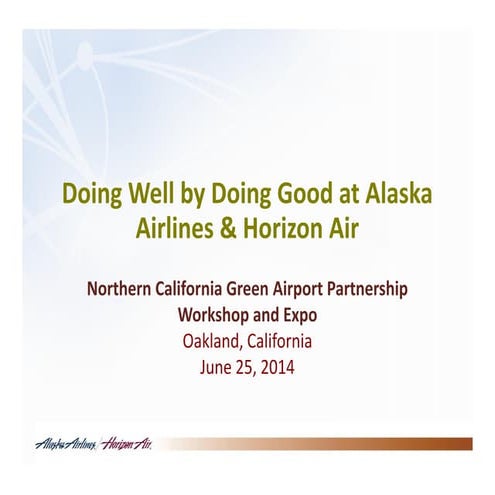 Doing Well by Doing Good at Alaska Airlines & Horizon Air

Northern California Green Airport Partnership
Workshop and Expo
Oakland, California
June 25, 2014

Alaska Airlines. Horizon Air.